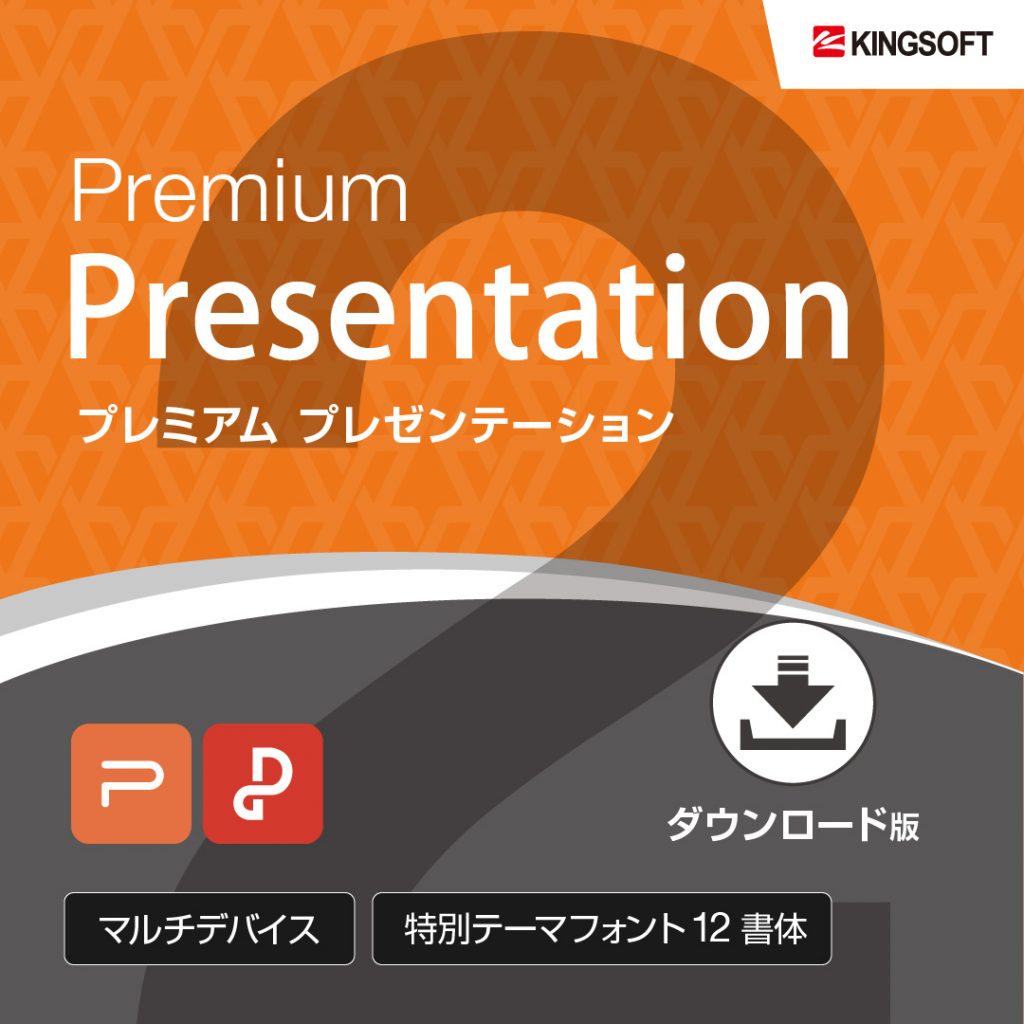 KINGSOFT

Premium
Presentation
プレミアム プレゼンテーション

ダウンロード版

マルチデバイス

特別テーマフォント 12 書体